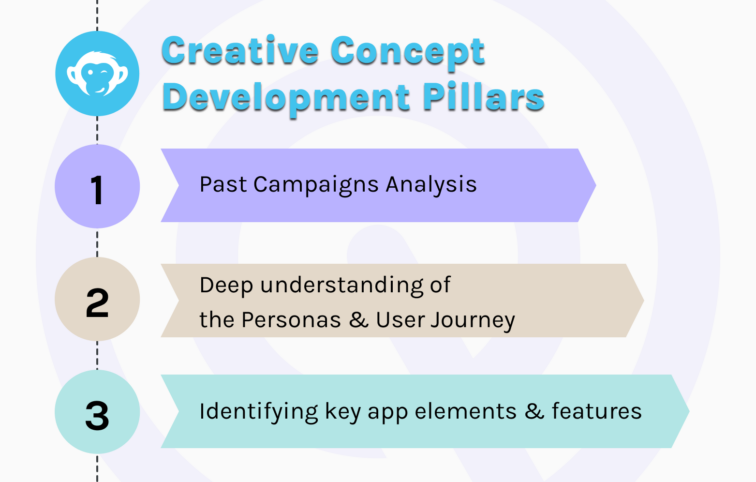 Creative Concept Development Pillars

1
Past Campaigns Analysis

2
Deep understanding of the Personas & User Journey

3
Identifying key app elements & features